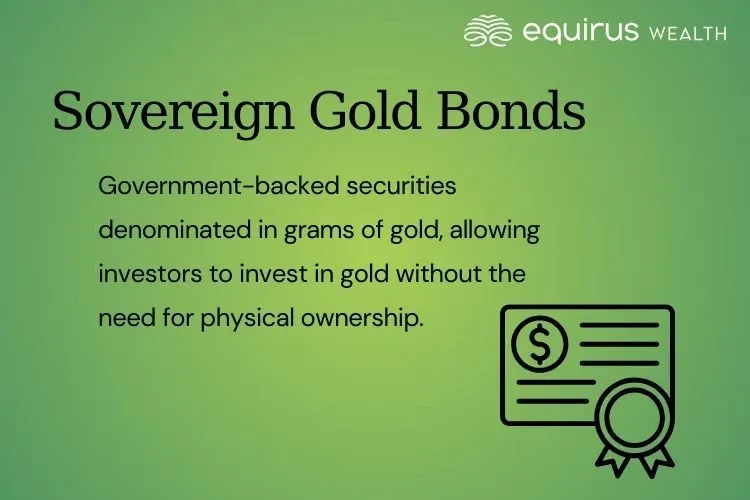 equirus WEALTH

Sovereign Gold Bonds

Government-backed securities denominated in grams of gold, allowing investors to invest in gold without the need for physical ownership.

$